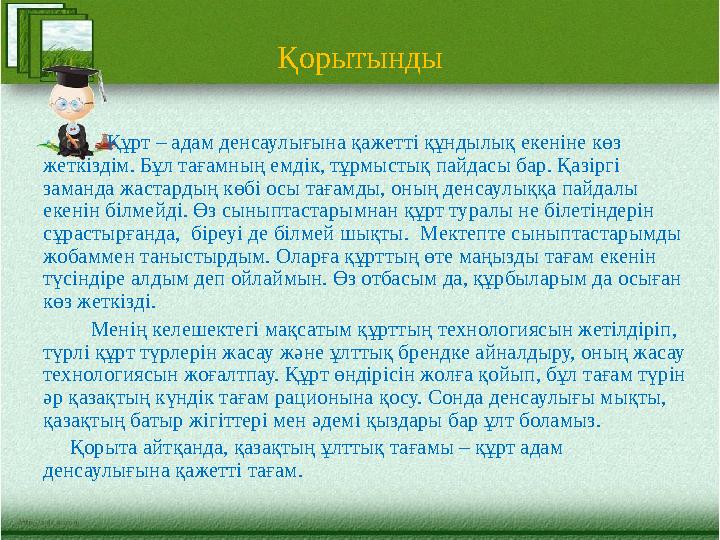 Қорытынды

Құрт – адам денсаулығына қажетті құндылық екеніне көз жеткіздім. Бұл тағамның емдік, тұрмыстық пайдасы бар. Қазіргі заманда жастардың көбі осы тағамды, оның денсаулыққа пайдалы екенін білмейді. Өз сыныптастарымнан құрт туралы не білетіндерін сұрастырғанда, біреуі де білмей шықты. Мектепте сыныптастарымды жобаммен таныстырдым. Оларға құрттың өте маңызды тағам екенін түсіндіре алдым деп ойлаймын. Өз отбасым да, құрбыларым да осыған көз жеткізді.

Менің келешектегі мақсатым құрттың технологиясын жетілдіріп, түрлі құрт түрлерін жасау және ұлттық брендке айналдыру, оның жасау технологиясын жоғалтпау. Құрт өндірісін жолға қойып, бұл тағам түрін әр қазақтың күндік тағам рационына қосу. Сонда денсаулығы мықты, қазақтың батыр жігіттері мен әдемі қыздары бар ұлт боламыз.

Қорыта айтқанда, қазақтың ұлттық тағамы – құрт адам денсаулығына қажетті тағам.